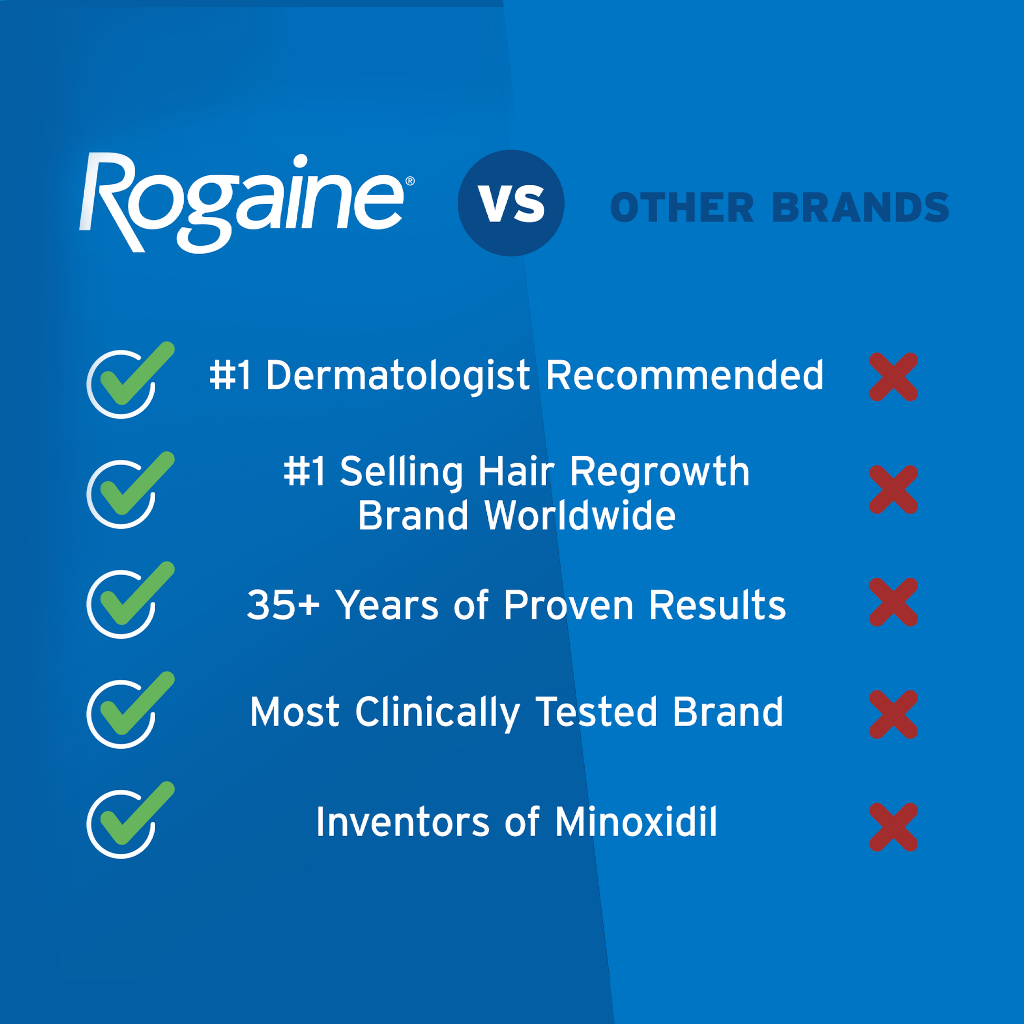 Rogaine® vs OTHER BRANDS

#1 Dermatologist Recommended

#1 Selling Hair Regrowth Brand Worldwide

35+ Years of Proven Results

Most Clinically Tested Brand

Inventors of Minoxidil